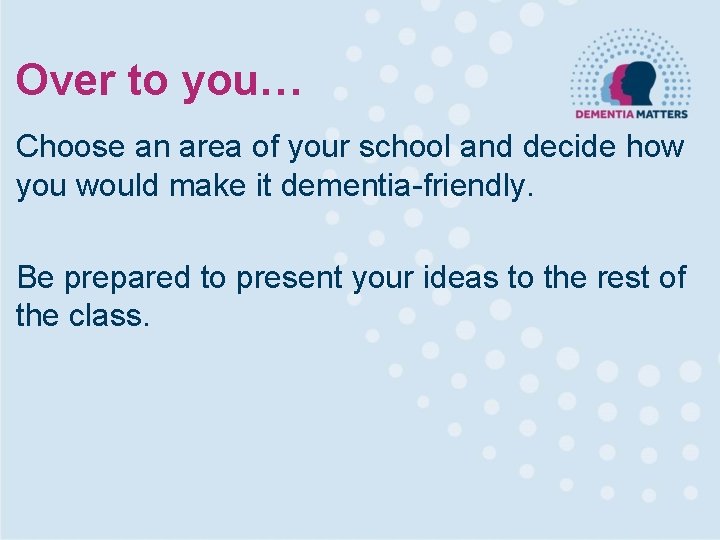 Over to you…

DEMENTIA MATTERS

Choose an area of your school and decide how you would make it dementia-friendly.

Be prepared to present your ideas to the rest of the class.